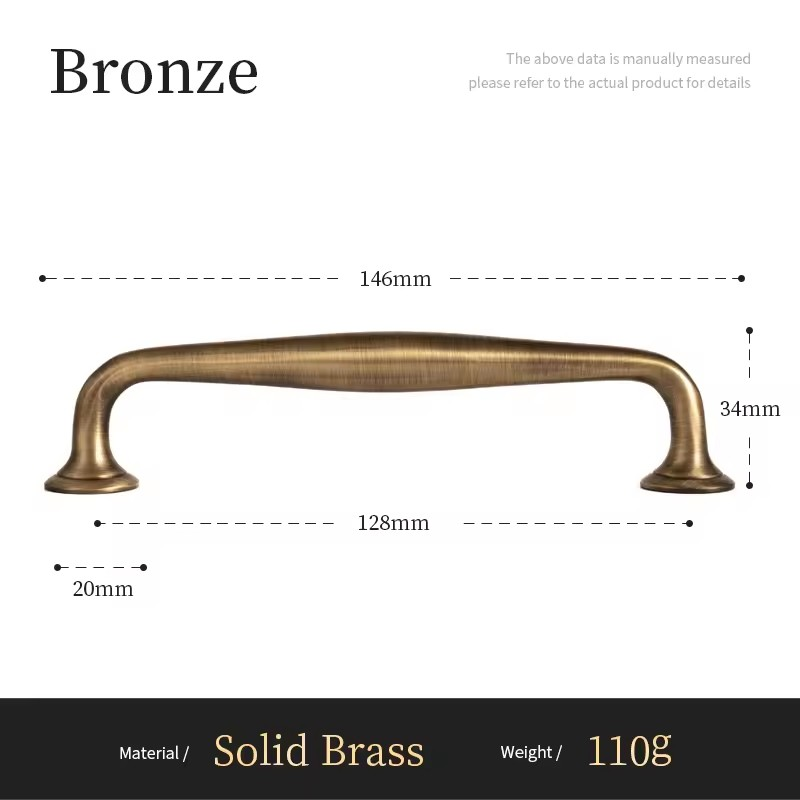 Bronze

The above data is manually measured
please refer to the actual product for details

146mm

34mm

128mm

20mm

Material / Solid Brass Weight / 110g